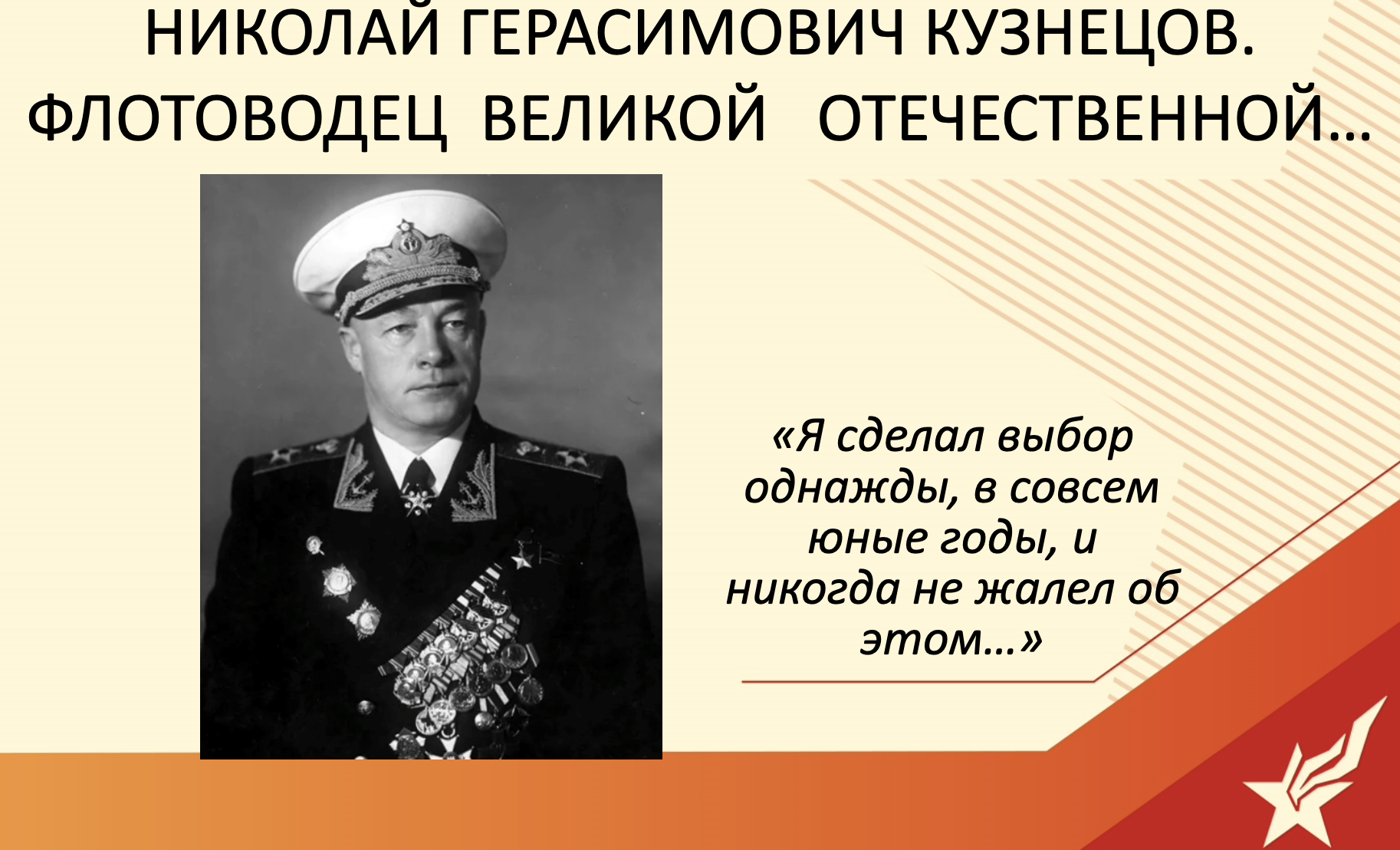 НИКОЛАЙ ГЕРАСИМОВИЧ КУЗНЕЦОВ. ФЛОТОВОДЕЦ ВЕЛИКОЙ ОТЕЧЕСТВЕННОЙ…

«Я сделал выбор однажды, в совсем юные годы, и никогда не жалел об этом…»